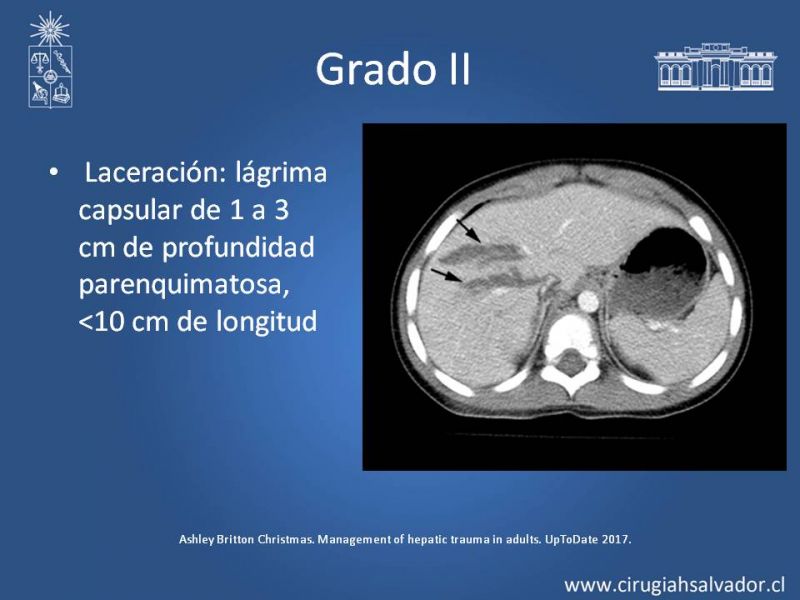 Grado II

• Laceración: lágrima capsular de 1 a 3 cm de profundidad parenquimatosa, <10 cm de longitud

Ashley Britton Christmas. Management of hepatic trauma in adults. UpToDate 2017.

www.cirugiahsalvador.cl